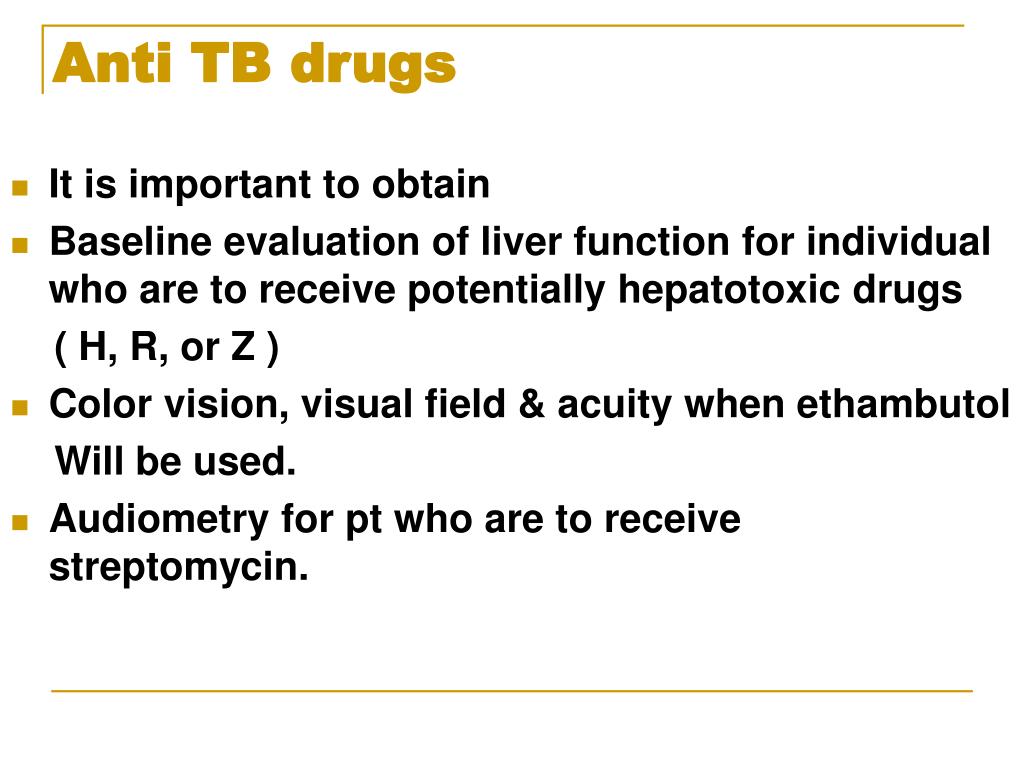 Anti TB drugs

- It is important to obtain
- Baseline evaluation of liver function for individual who are to receive potentially hepatotoxic drugs ( H, R, or Z )
- Color vision, visual field & acuity when ethambutol Will be used.
- Audiometry for pt who are to receive streptomycin.